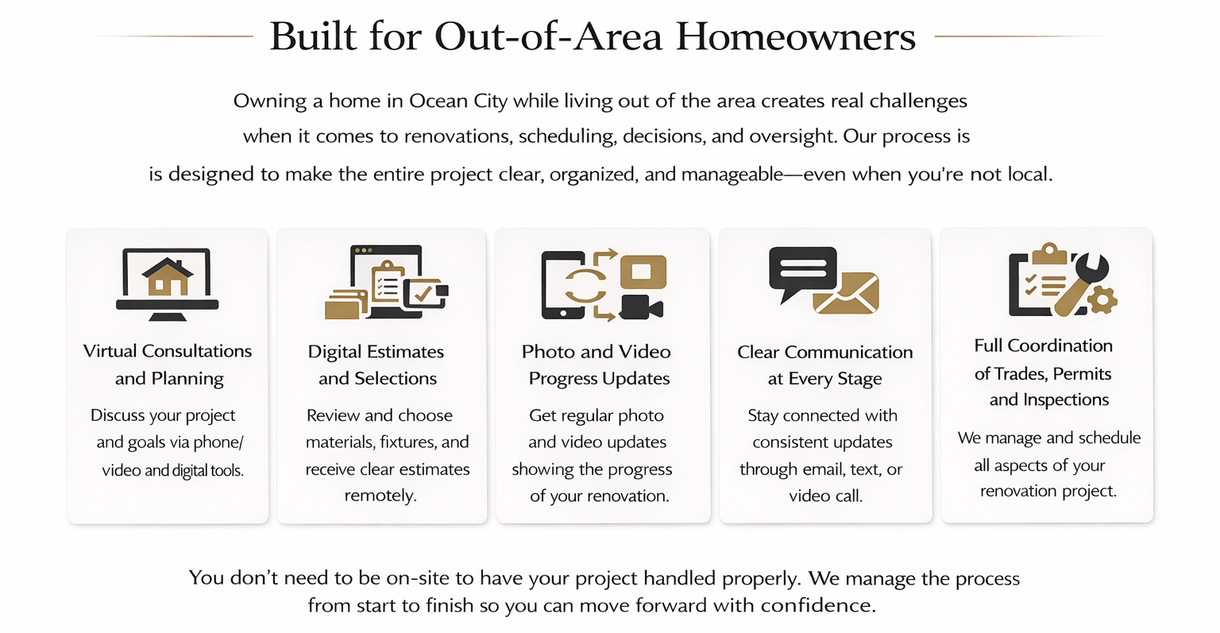 Built for Out-of-Area Homeowners

Owning a home in Ocean City while living out of the area creates real challenges when it comes to renovations, scheduling, decisions, and oversight. Our process is is designed to make the entire project clear, organized, and manageable—even when you're not local.

Virtual Consultations and Planning

Discuss your project and goals via phone/ video and digital tools.

Digital Estimates and Selections

Review and choose materials, fixtures, and receive clear estimates remotely.

Photo and Video Progress Updates

Get regular photo and video updates showing the progress of your renovation.

Clear Communication at Every Stage

Stay connected with consistent updates through email, text, or video call.

Full Coordination of Trades, Permits and Inspections

We manage and schedule all aspects of your renovation project.

You don't need to be on-site to have your project handled properly. We manage the process from start to finish so you can move forward with confidence.